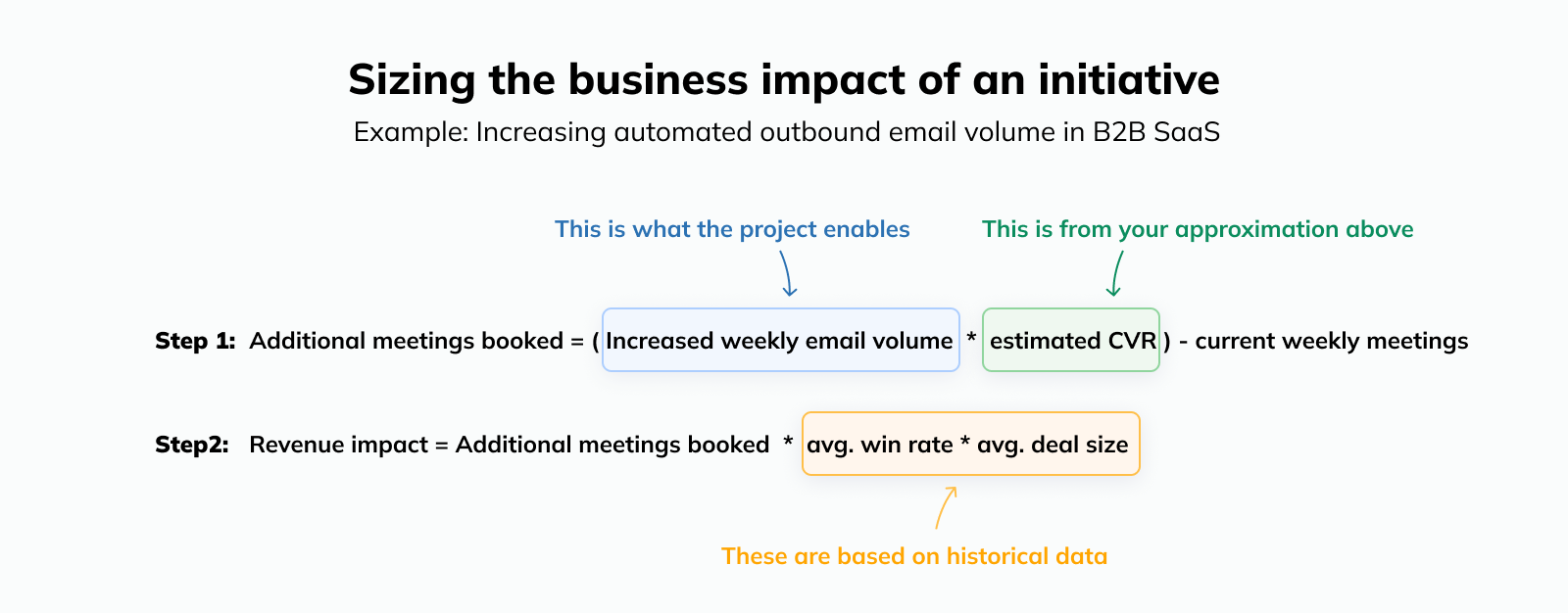 Sizing the business impact of an initiative
Example: Increasing automated outbound email volume in B2B SaaS

This is what the project enables

This is from your approximation above

Step 1: Additional meetings booked = ( Increased weekly email volume * estimated CVR ) - current weekly meetings

Step2: Revenue impact = Additional meetings booked * avg. win rate * avg. deal size

These are based on historical data